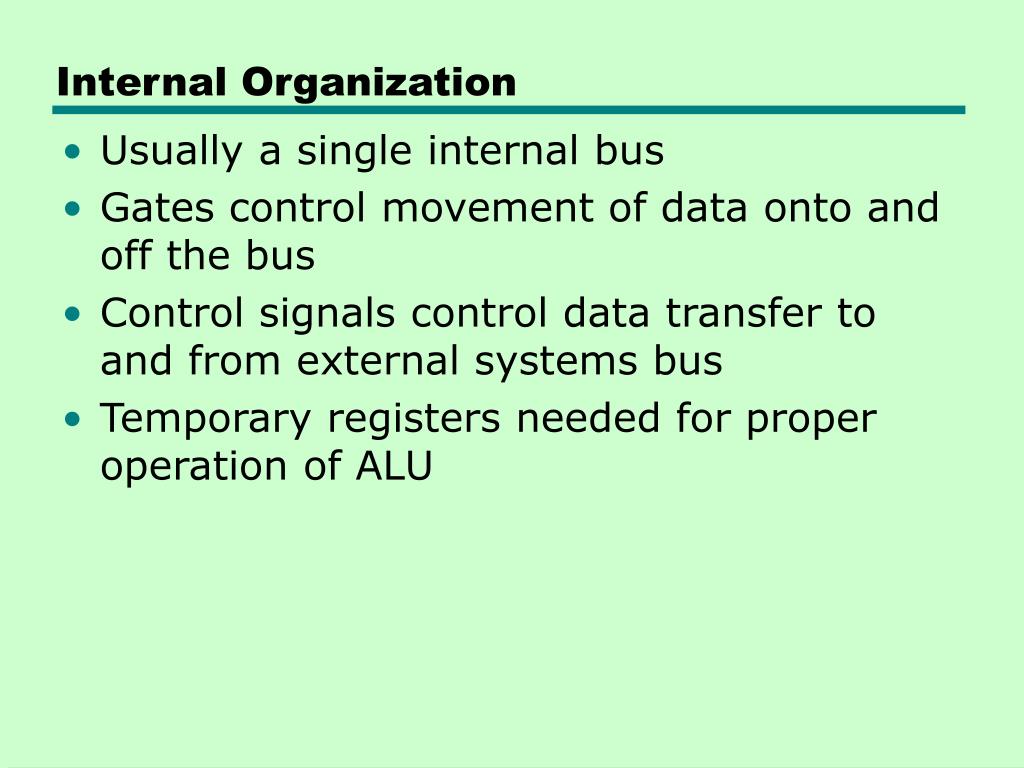 Internal Organization

• Usually a single internal bus
• Gates control movement of data onto and off the bus
• Control signals control data transfer to and from external systems bus
• Temporary registers needed for proper operation of ALU